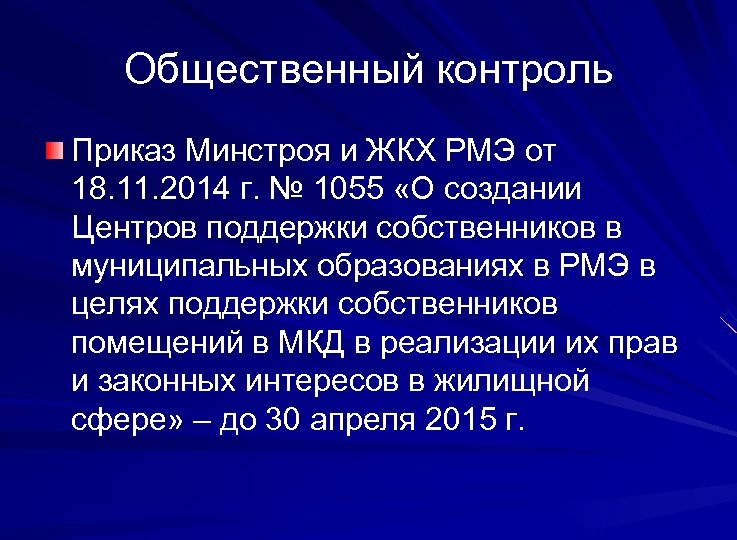 Общественный контроль

Приказ Минстроя и ЖКХ РМЭ от 18.11.2014 г. № 1055 «О создании Центров поддержки собственников в муниципальных образованиях в РМЭ в целях поддержки собственников помещений в МКД в реализации их прав и законных интересов в жилищной сфере» – до 30 апреля 2015 г.